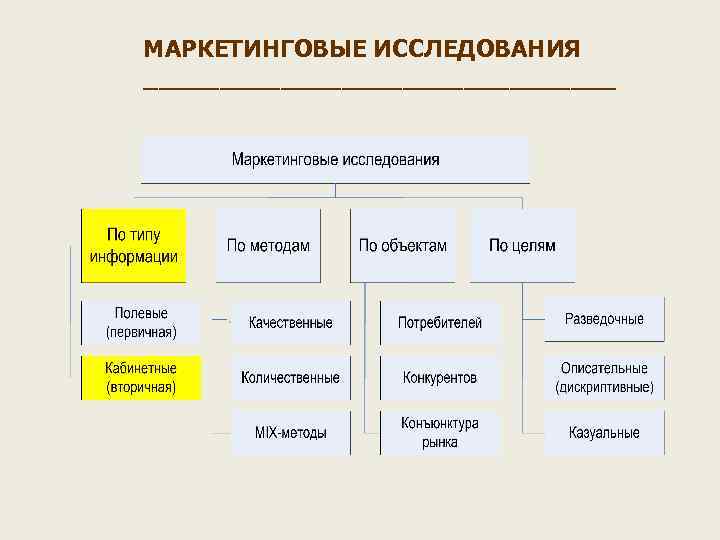 МАРКЕТИНГОВЫЕ ИССЛЕДОВАНИЯ

Маркетинговые исследования

По типу информации

По методам

По объектам

По целям

Полевые (первичная)

Кабинетные (вторичная)

Качественные

Количественные

MIX-методы

Потребителей

Конкурентов

Конъюнктура рынка

Разведочные

Описательные (дискриптивные)

Казуальные